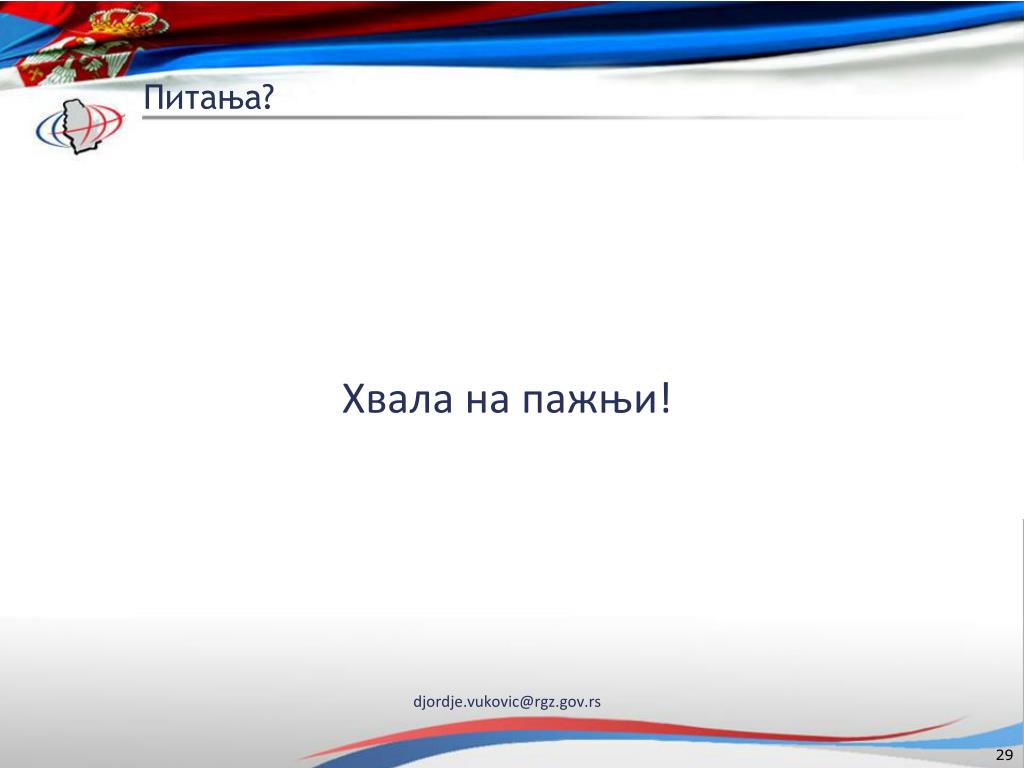 Питања?

Хвала на пажњи!

djordje.vukovic@rgz.gov.rs

29